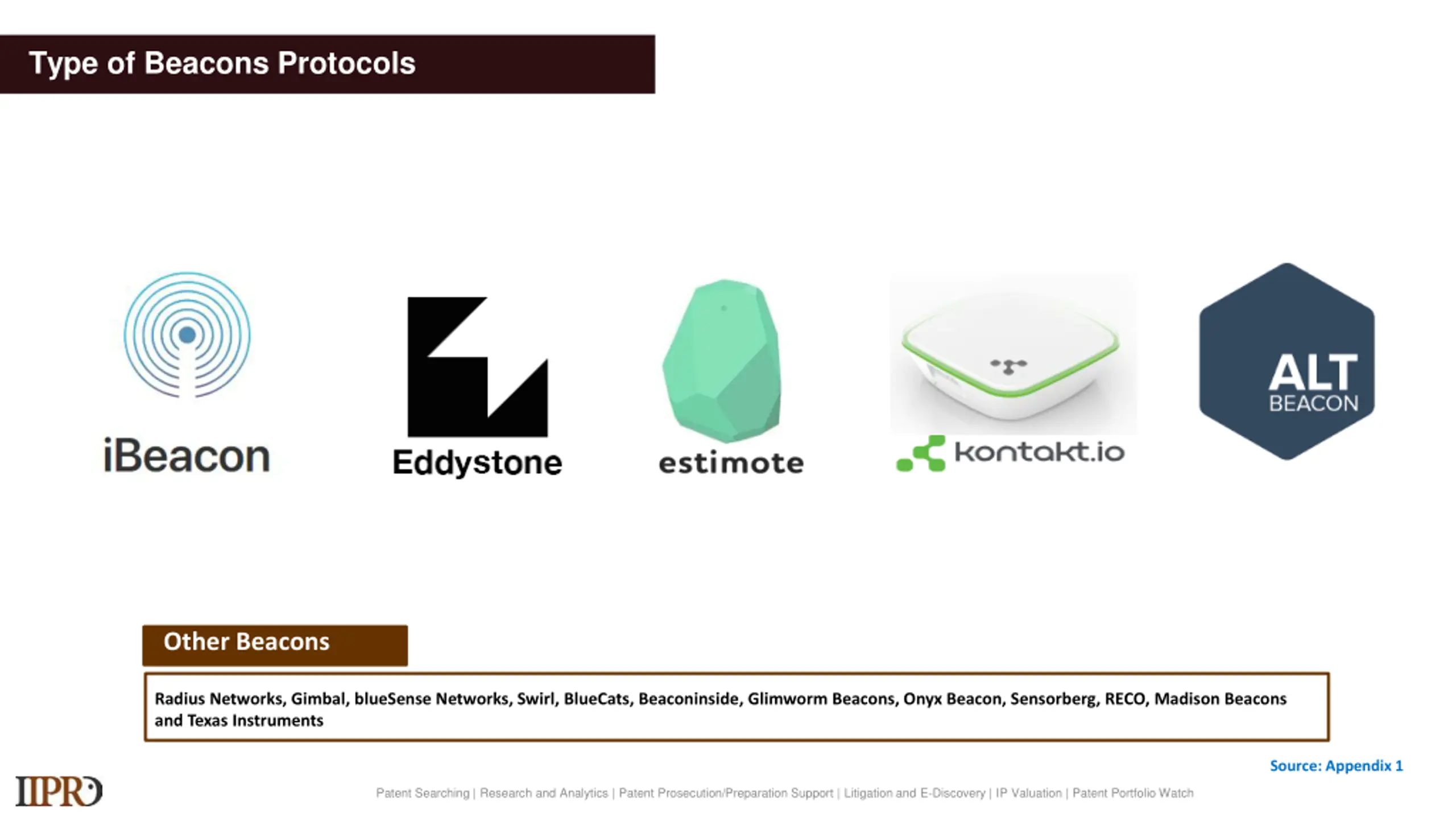 Type of Beacons Protocols

iBeacon

Eddystone

estimote

kontakt.io

ALT BEACON

Other Beacons

Radius Networks, Gimbal, blueSense Networks, Swirl, BlueCats, Beaconinside, Glimworm Beacons, Onyx Beacon, Sensorberg, RECO, Madison Beacons and Texas Instruments

Source: Appendix 1

IIPRD

Patent Searching | Research and Analytics | Patent Prosecution/Preparation Support | Litigation and E-Discovery | IP Valuation | Patent Portfolio Watch